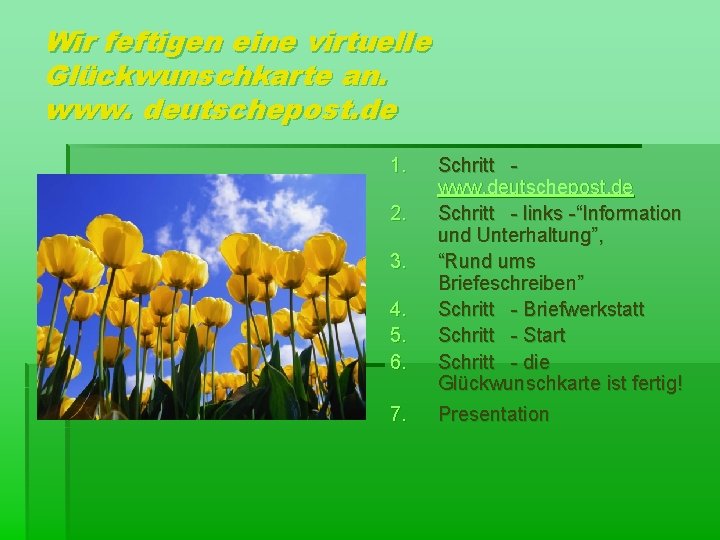 Wir feftigen eine virtuelle Glückwunschkarte an.
www. deutschepost.de

1. Schritt - www.deutschepost.de
2. Schritt - links -“Information und Unterhaltung”,
3. “Rund ums Briefeschreiben”
4. Schritt - Briefwerkstatt
5. Schritt - Start
6. Schritt - die Glückwunschkarte ist fertig!
7. Presentation